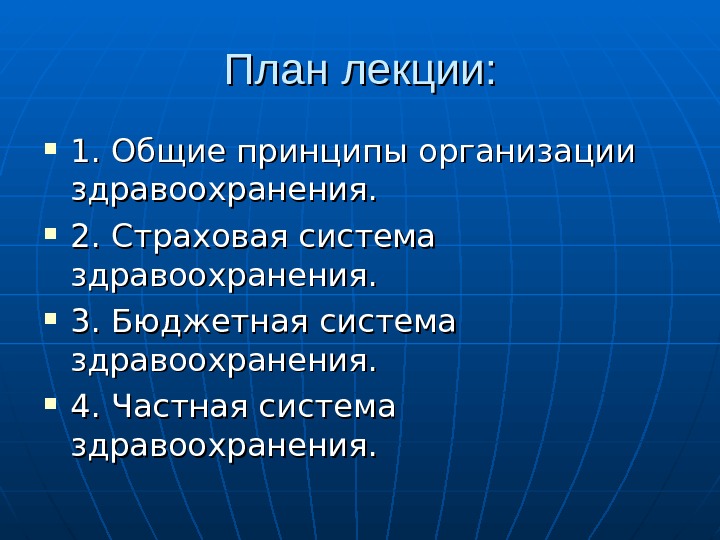 План лекции:

1. Общие принципы организации здравоохранения.

2. Страховая система здравоохранения.

3. Бюджетная система здравоохранения.

4. Частная система здравоохранения.